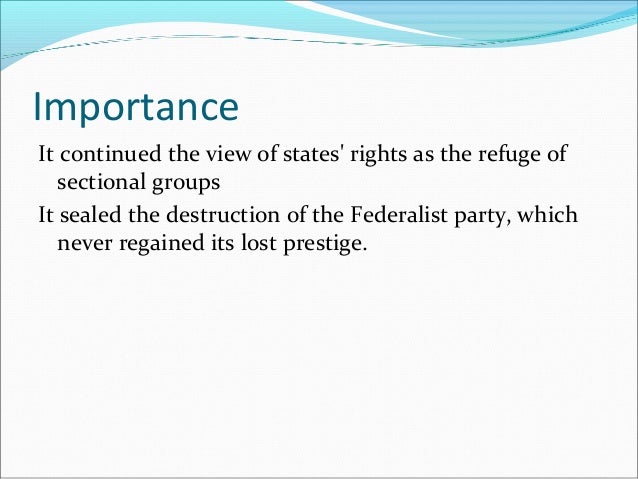 Importance

It continued the view of states' rights as the refuge of sectional groups

It sealed the destruction of the Federalist party, which never regained its lost prestige.